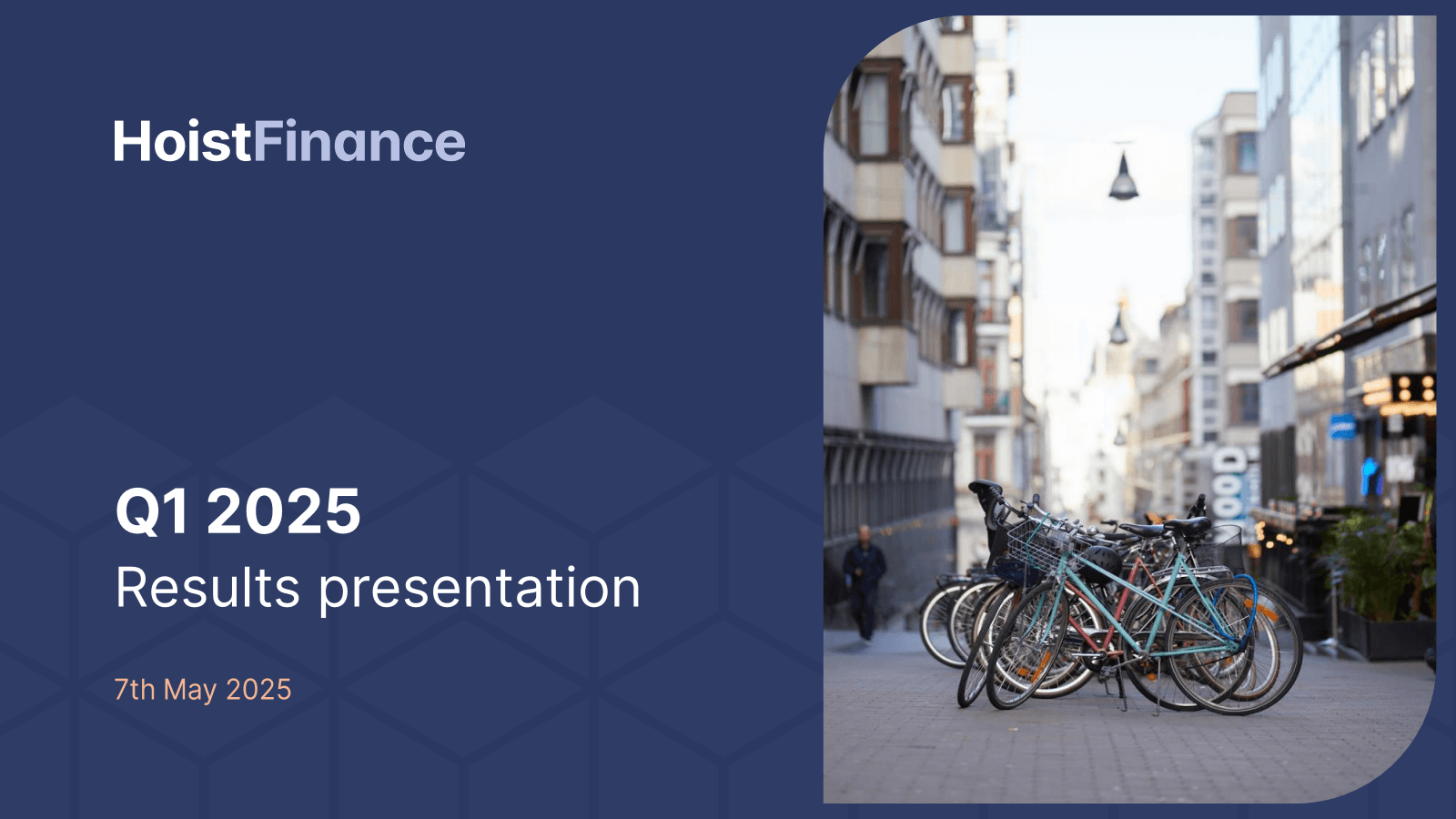 HoistFinance

Q1 2025
Results presentation

7th May 2025